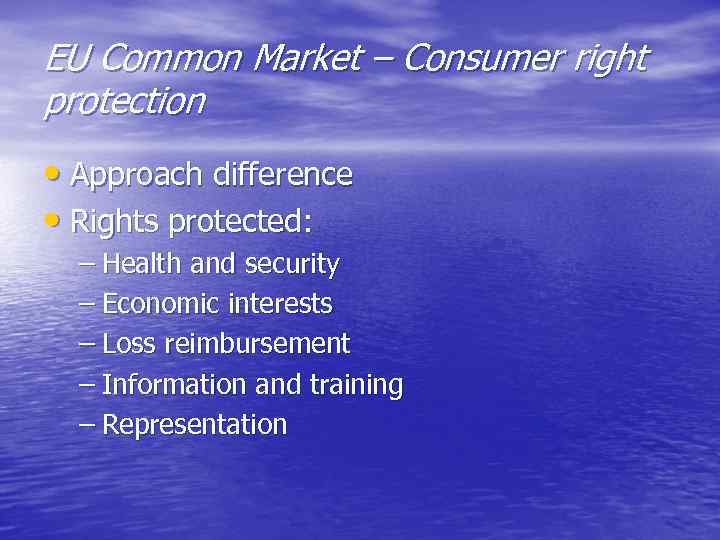 EU Common Market – Consumer right protection

• Approach difference
• Rights protected:
– Health and security
– Economic interests
– Loss reimbursement
– Information and training
– Representation